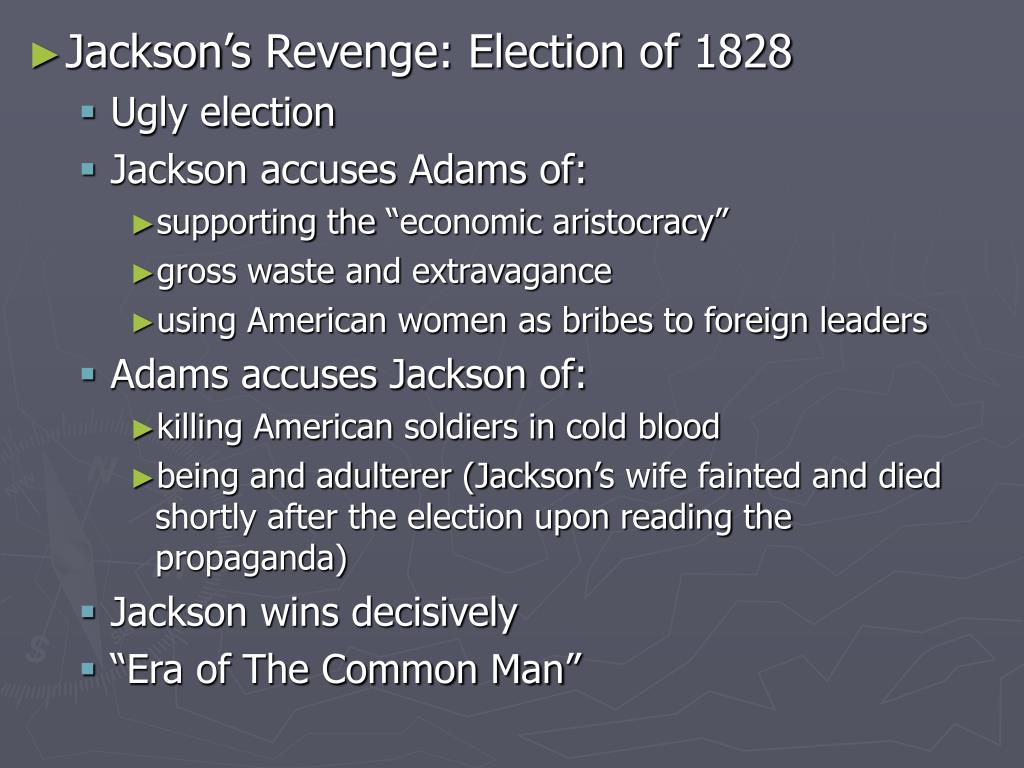 ►Jackson’s Revenge: Election of 1828

▪ Ugly election

▪ Jackson accuses Adams of:

►supporting the “economic aristocracy”

►gross waste and extravagance

►using American women as bribes to foreign leaders

▪ Adams accuses Jackson of:

►killing American soldiers in cold blood

►being and adulterer (Jackson’s wife fainted and died shortly after the election upon reading the propaganda)

▪ Jackson wins decisively

▪ “Era of The Common Man”